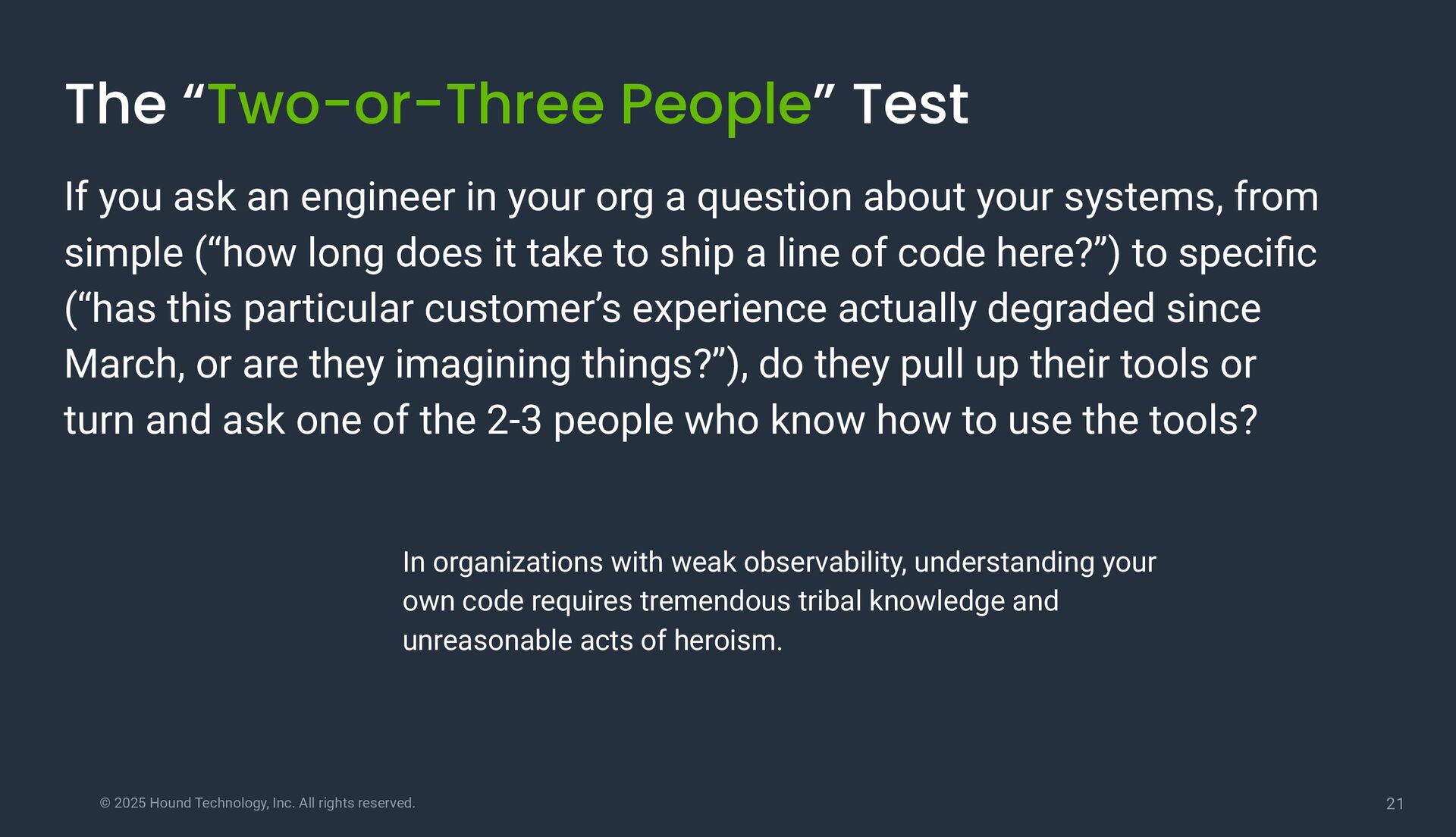 The “Two-or-Three People” Test

If you ask an engineer in your org a question about your systems, from simple (“how long does it take to ship a line of code here?”) to specific (“has this particular customer’s experience actually degraded since March, or are they imagining things?”), do they pull up their tools or turn and ask one of the 2-3 people who know how to use the tools?

In organizations with weak observability, understanding your own code requires tremendous tribal knowledge and unreasonable acts of heroism.

© 2025 Hound Technology, Inc. All rights reserved.

21